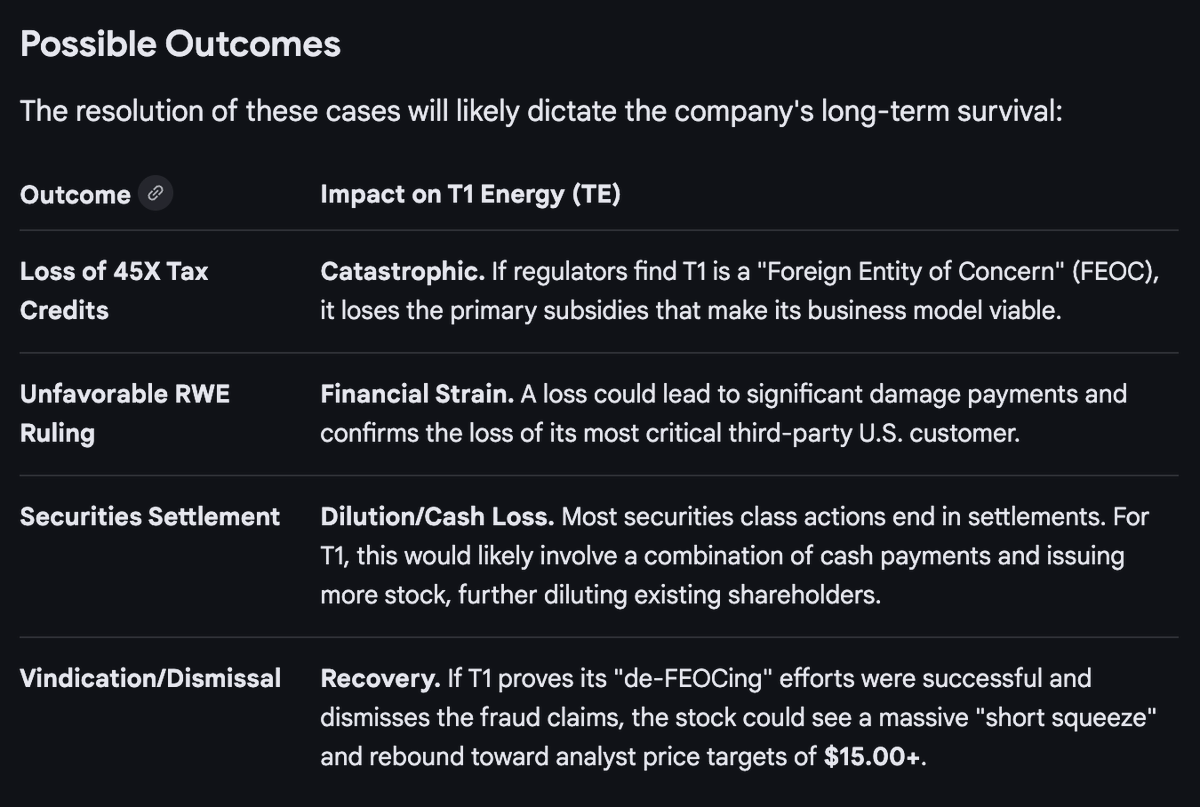 Possible Outcomes

The resolution of these cases will likely dictate the company's long-term survival:

| Outcome | Impact on T1 Energy (TE) |
|---|---|
| Loss of 45X Tax Credits | Catastrophic. If regulators find T1 is a "Foreign Entity of Concern" (FEOC), it loses the primary subsidies that make its business model viable. |
| Unfavorable RWE Ruling | Financial Strain. A loss could lead to significant damage payments and confirms the loss of its most critical third-party U.S. customer. |
| Securities Settlement | Dilution/Cash Loss. Most securities class actions end in settlements. For T1, this would likely involve a combination of cash payments and issuing more stock, further diluting existing shareholders. |
| Vindication/Dismissal | Recovery. If T1 proves its "de-FEOCing" efforts were successful and dismisses the fraud claims, the stock could see a massive "short squeeze" and rebound toward analyst price targets of $15.00+. |